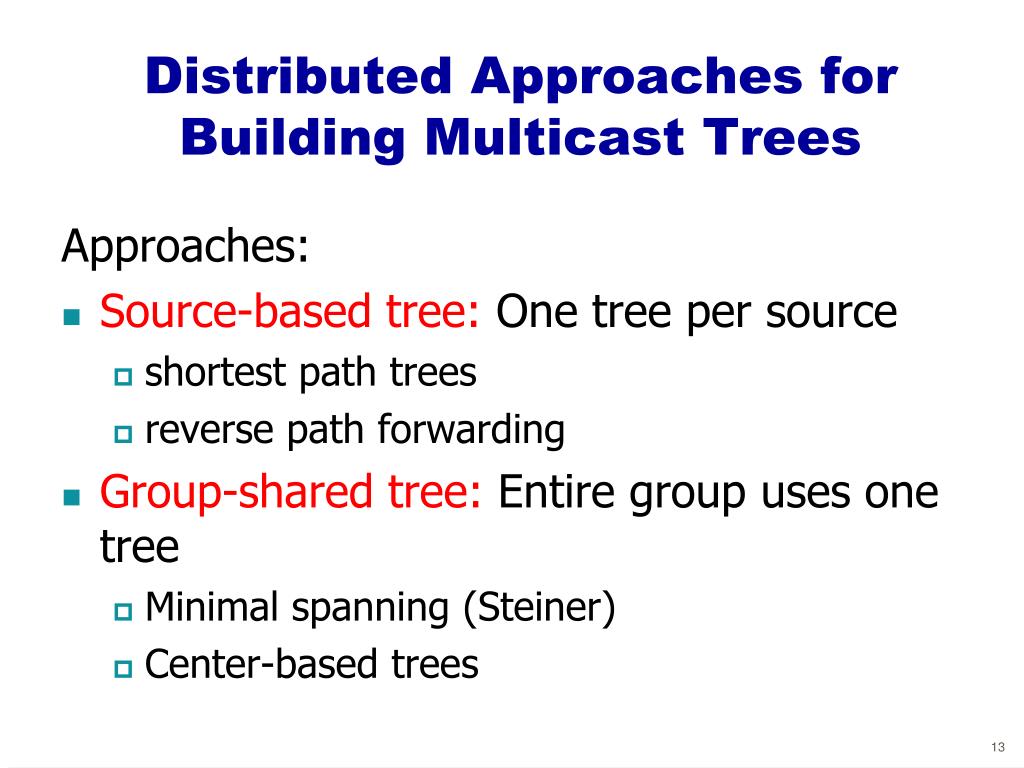 Distributed Approaches for Building Multicast Trees

Approaches:

- Source-based tree: One tree per source
  - shortest path trees
  - reverse path forwarding
- Group-shared tree: Entire group uses one tree
  - Minimal spanning (Steiner)
  - Center-based trees

13